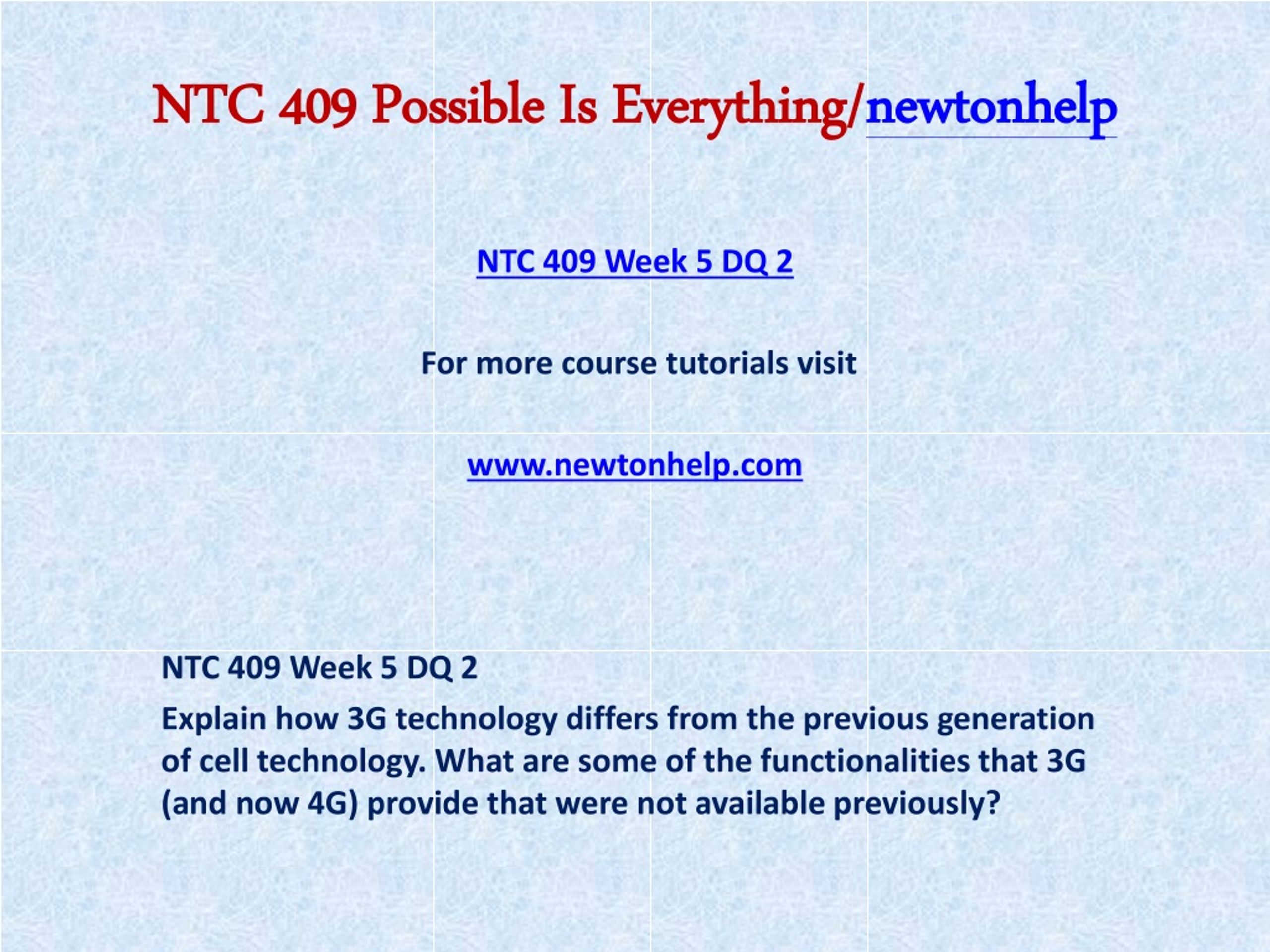 NTC 409 Possible Is Everything/newtonhelp

NTC 409 Week 5 DQ 2

For more course tutorials visit

www.newtonhelp.com

NTC 409 Week 5 DQ 2

Explain how 3G technology differs from the previous generation of cell technology. What are some of the functionalities that 3G (and now 4G) provide that were not available previously?